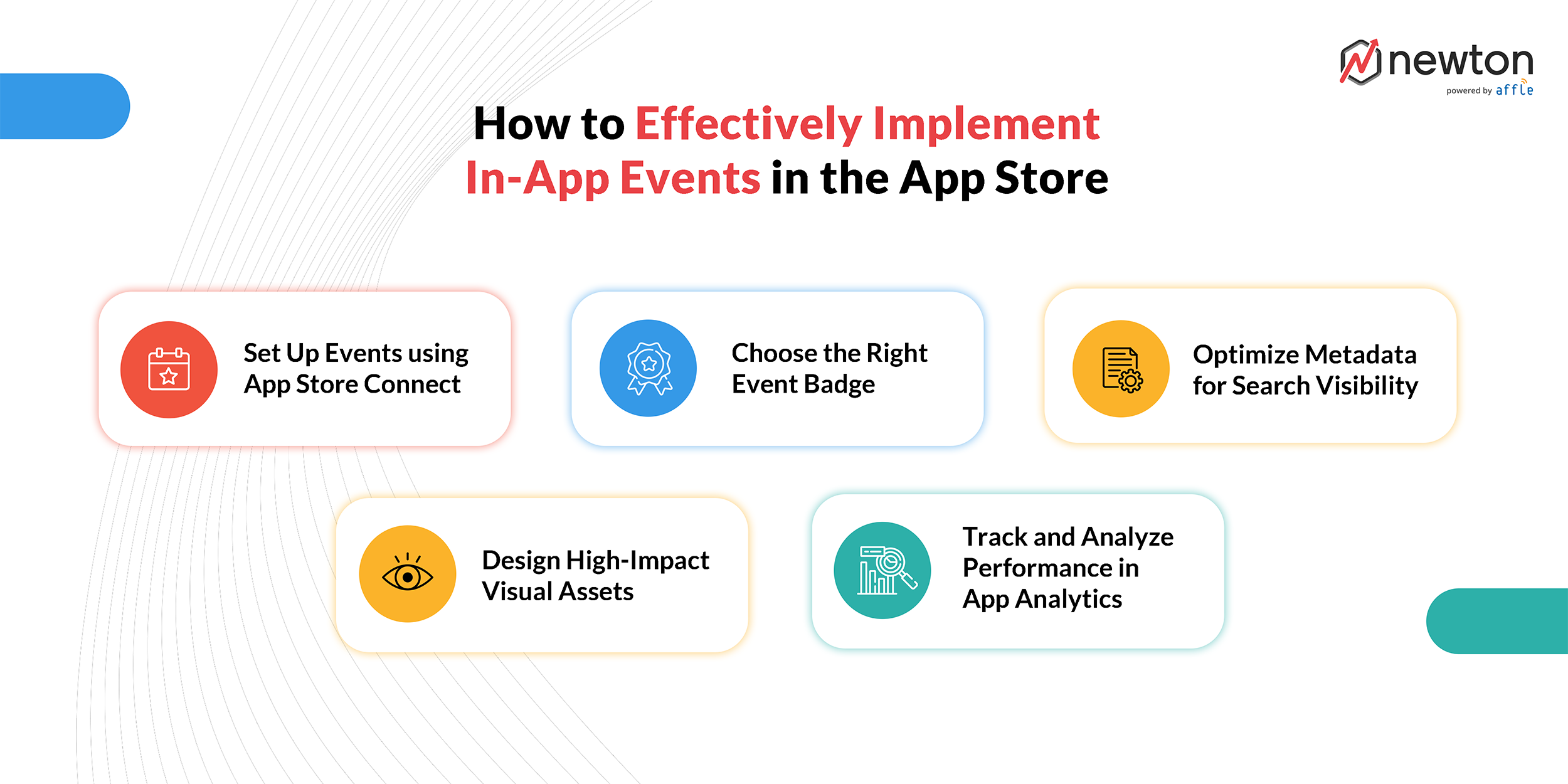 newton
powered by affle

How to Effectively Implement In-App Events in the App Store

Set Up Events using App Store Connect

Choose the Right Event Badge

Optimize Metadata for Search Visibility

Design High-Impact Visual Assets

Track and Analyze Performance in App Analytics